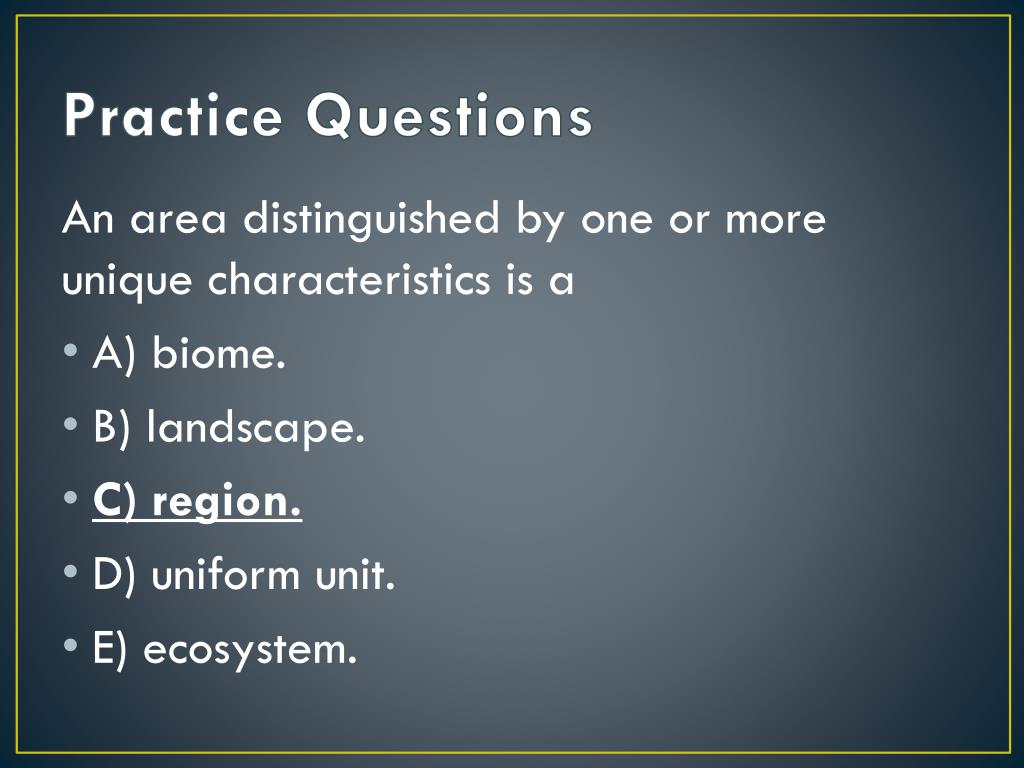 Practice Questions

An area distinguished by one or more unique characteristics is a

• A) biome.
• B) landscape.
• C) region.
• D) uniform unit.
• E) ecosystem.